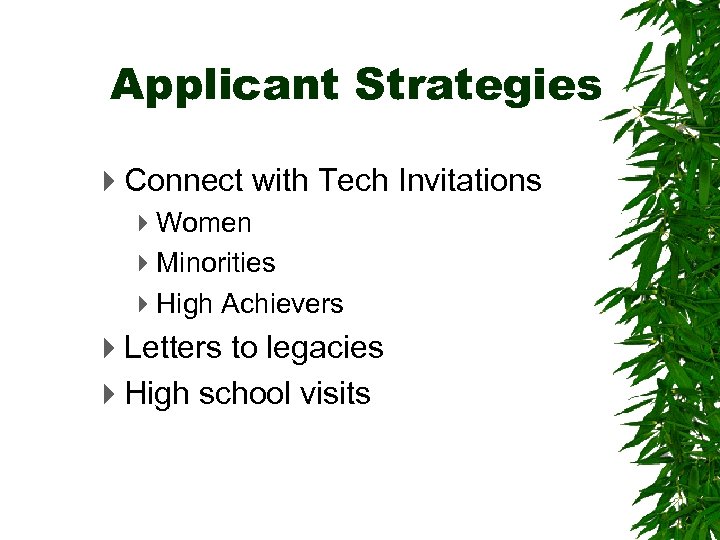 Applicant Strategies

Connect with Tech Invitations
Women
Minorities
High Achievers
Letters to legacies
High school visits